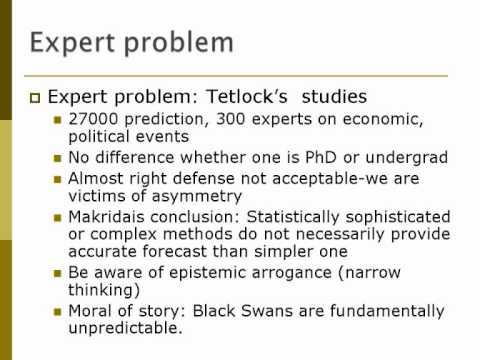 Expert problem

Expert problem: Tetlock's studies

27000 prediction, 300 experts on economic, political events

No difference whether one is PhD or undergrad

Almost right defense not acceptable-we are victims of asymmetry

Makridais conclusion: Statistically sophisticated or complex methods do not necessarily provide accurate forecast than simpler one

Be aware of epistemic arrogance (narrow thinking)

Moral of story: Black Swans are fundamentally unpredictable.